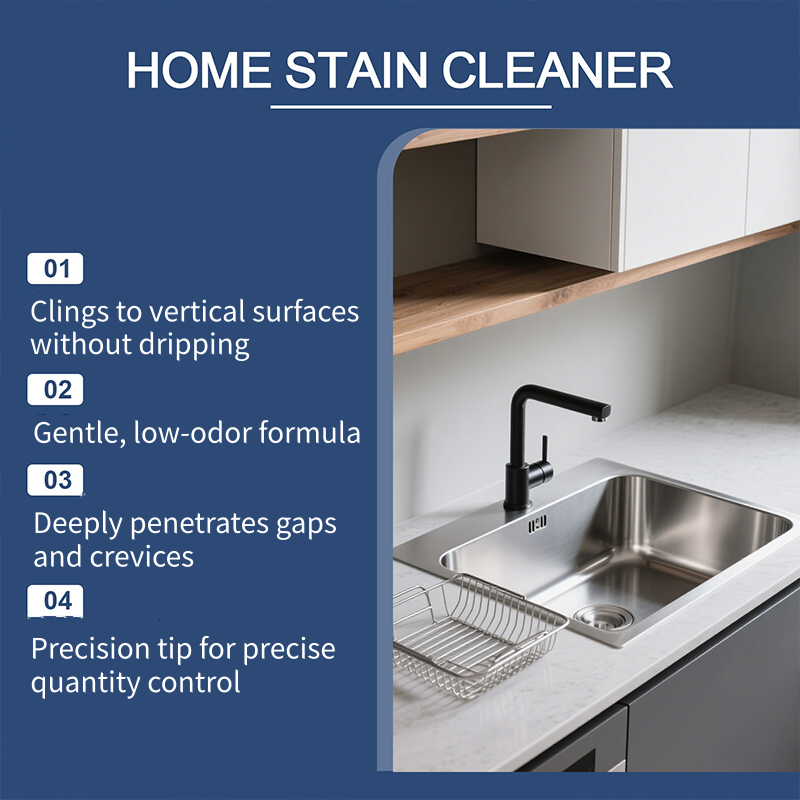 HOME STAIN CLEANER

01

Clings to vertical surfaces without dripping

02

Gentle, low-odor formula

03

Deeply penetrates gaps and crevices

04

Precision tip for precise quantity control